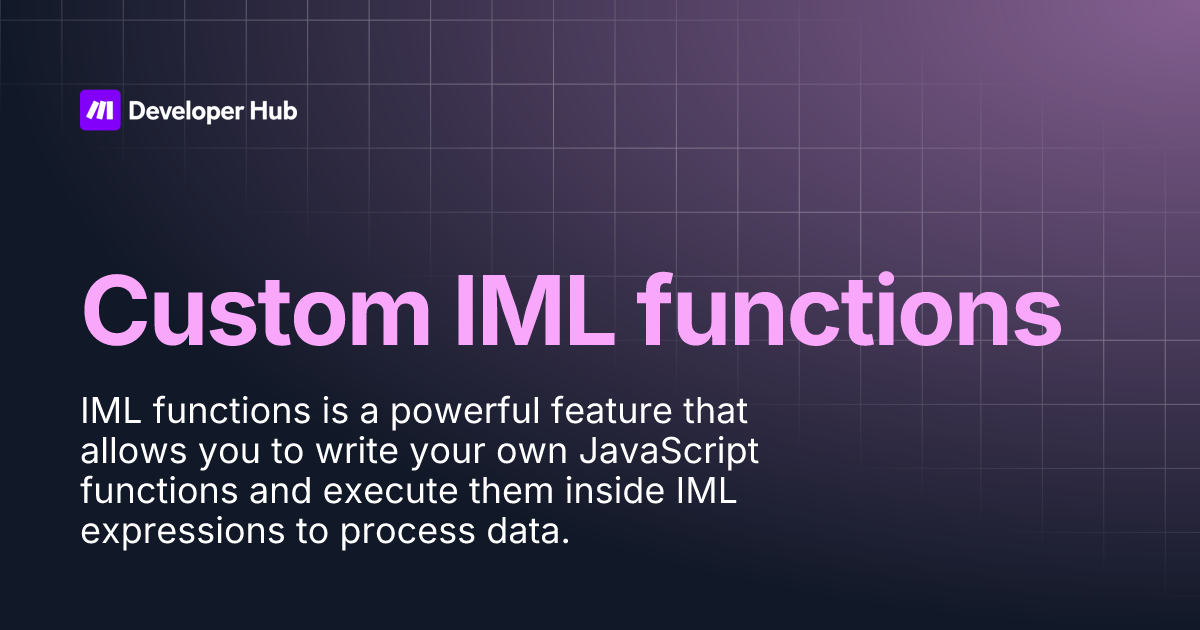 Developer Hub

Custom IML functions

IML functions is a powerful feature that allows you to write your own JavaScript functions and execute them inside IML expressions to process data.